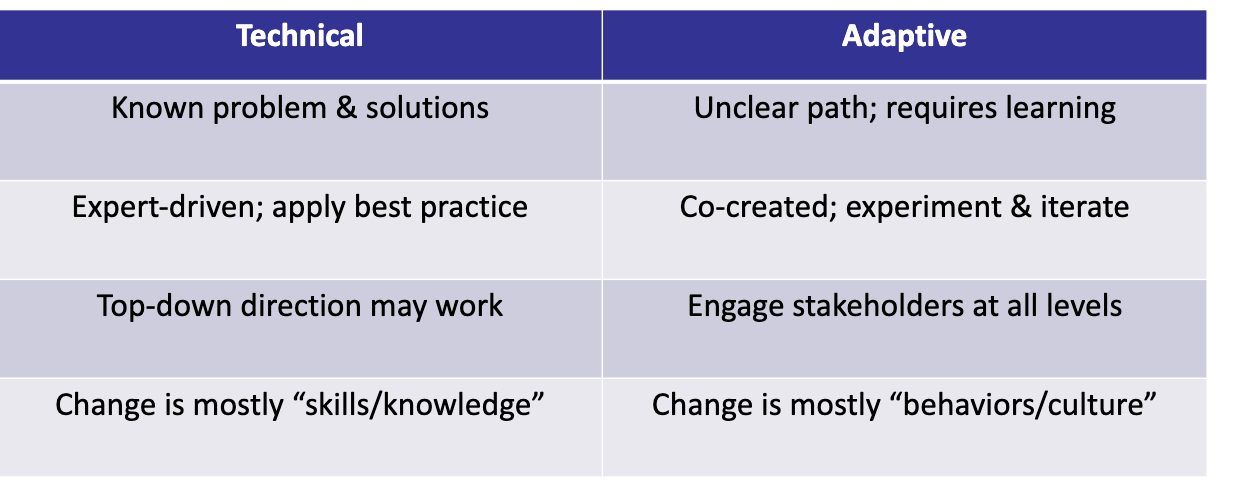 | Technical | Adaptive |
|---|---|
| Known problem & solutions | Unclear path; requires learning |
| Expert-driven; apply best practice | Co-created; experiment & iterate |
| Top-down direction may work | Engage stakeholders at all levels |
| Change is mostly “skills/knowledge” | Change is mostly “behaviors/culture” |